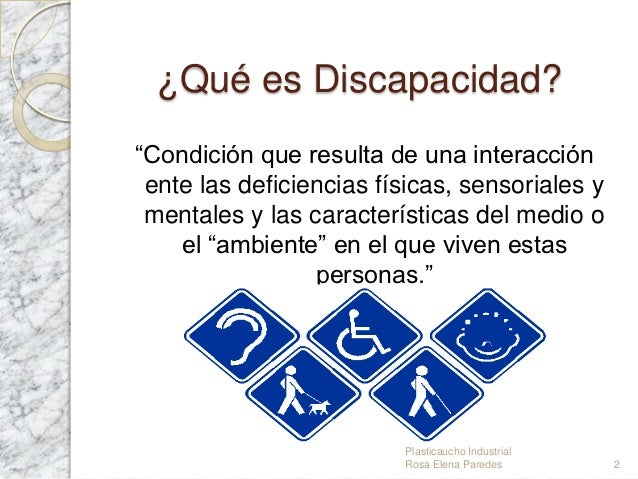 ¿Qué es Discapacidad?

“Condición que resulta de una interacción ente las deficiencias físicas, sensoriales y mentales y las características del medio o el “ambiente” en el que viven estas personas.”

Plasticaucho Industrial
Rosa Elena Paredes

2